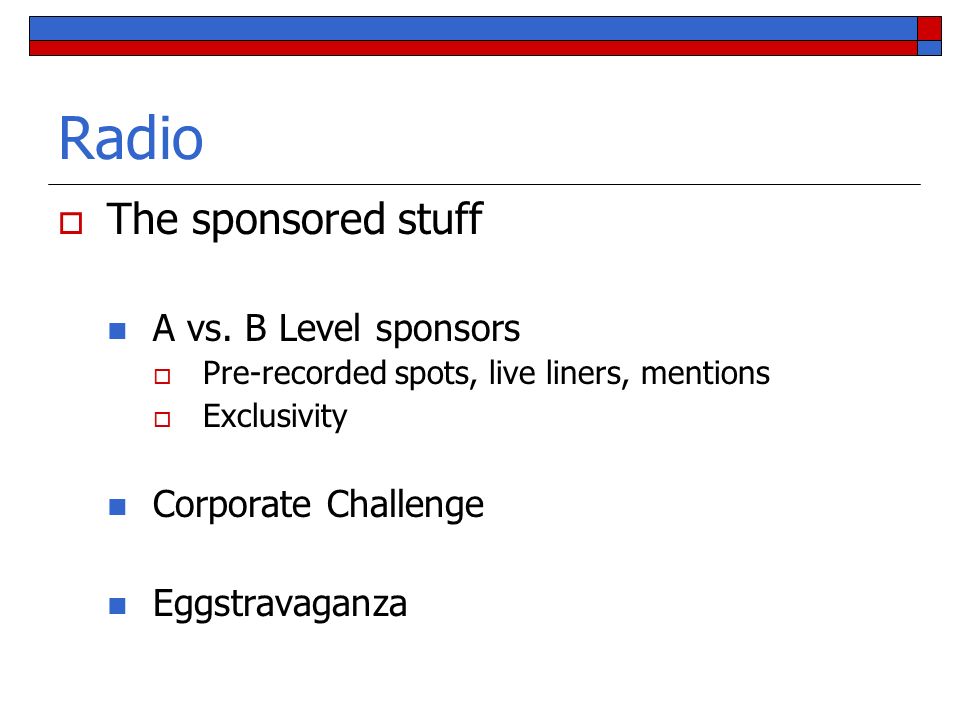 Radio

The sponsored stuff

A vs. B Level sponsors

Pre-recorded spots, live liners, mentions

Exclusivity

Corporate Challenge

Eggstravaganza